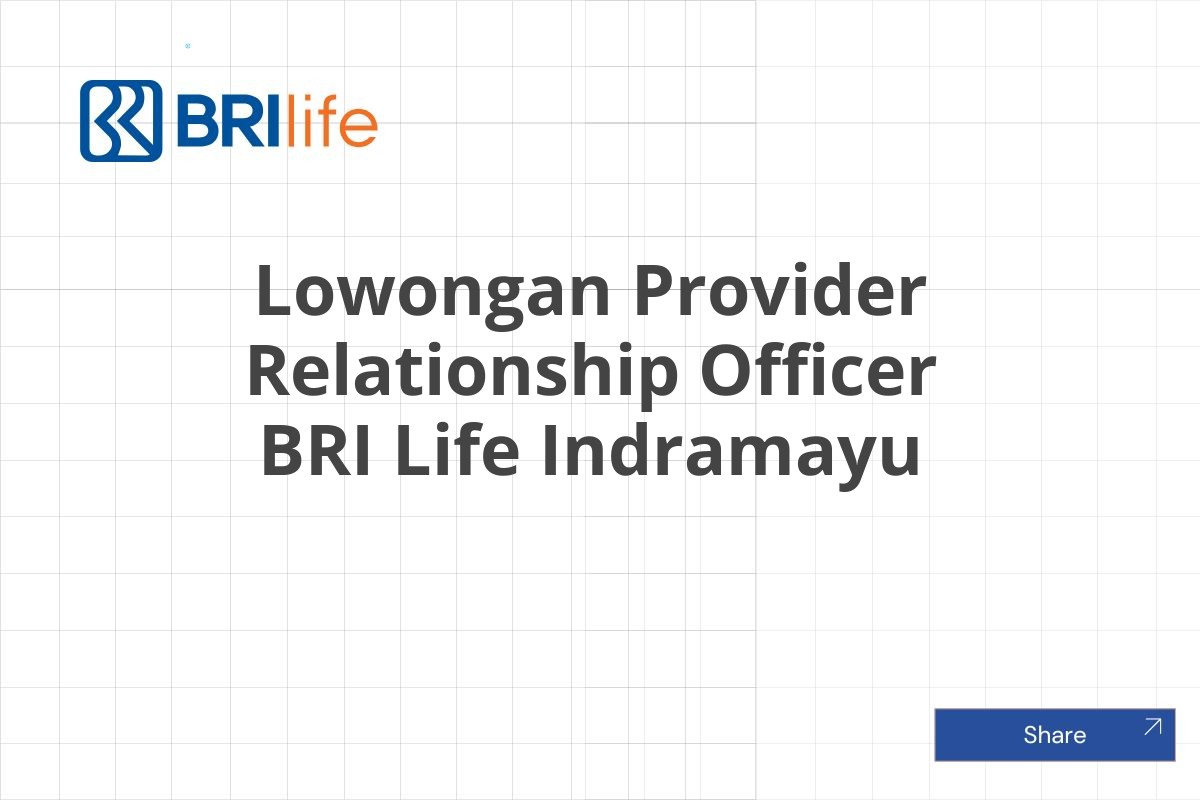 BRIlife

Lowongan Provider Relationship Officer BRI Life Indramayu

Share